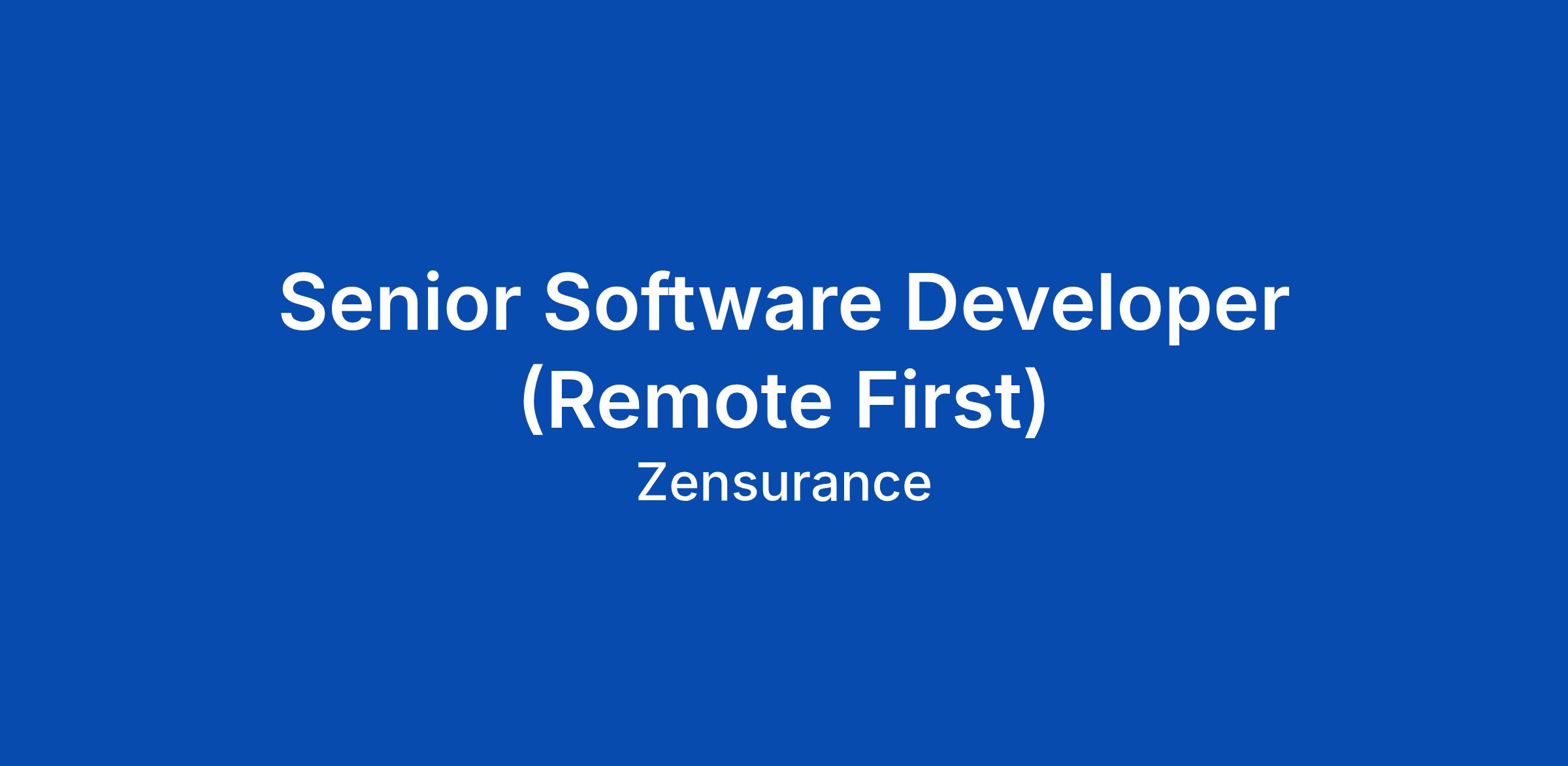 Senior Software Developer (Remote First)
Zensurance